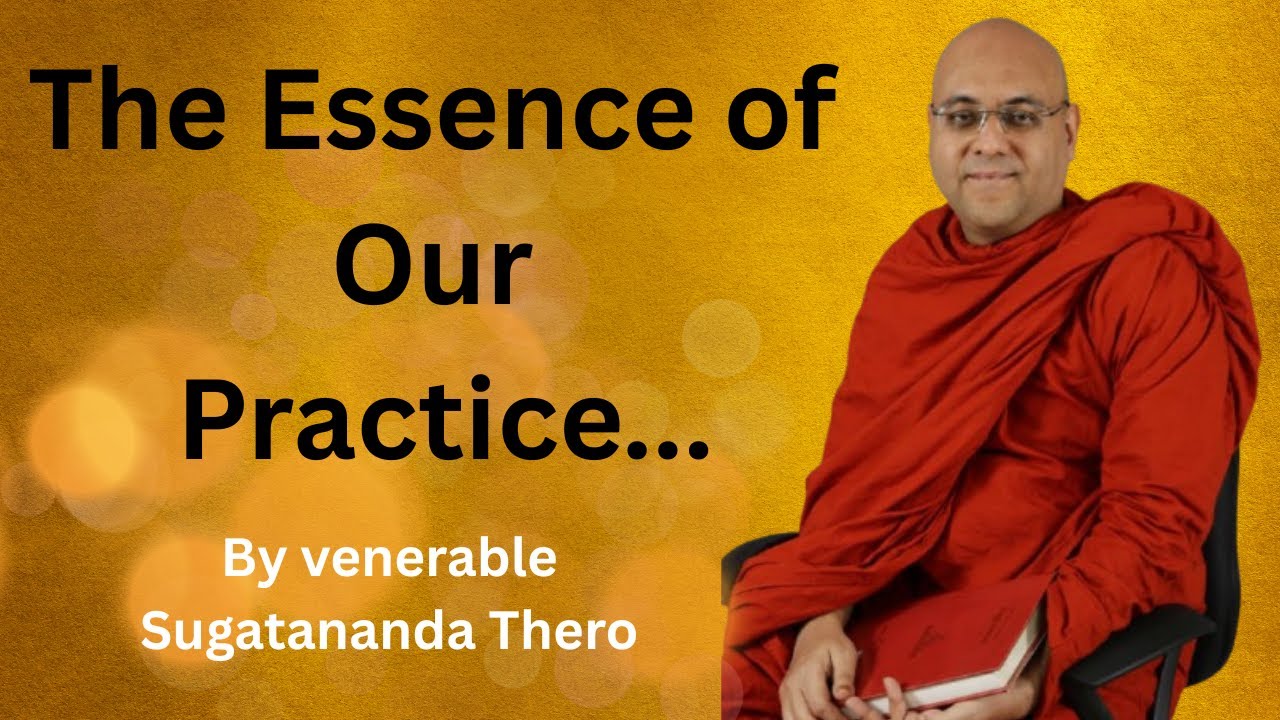 The Essence of Our Practice...

By venerable Sugatananda Thero